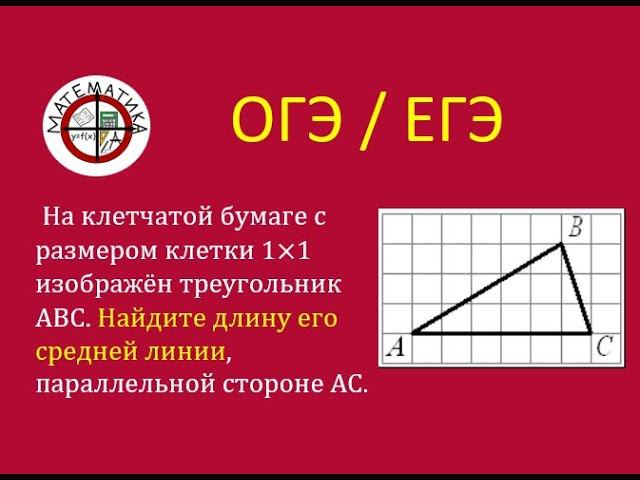 МАТЕМАТИКА
y=f(x)

ОГЭ / ЕГЭ

На клетчатой бумаге с размером клетки 1×1 изображён треугольник ABC. Найдите длину его средней линии, параллельной стороне AC.

B
A
C